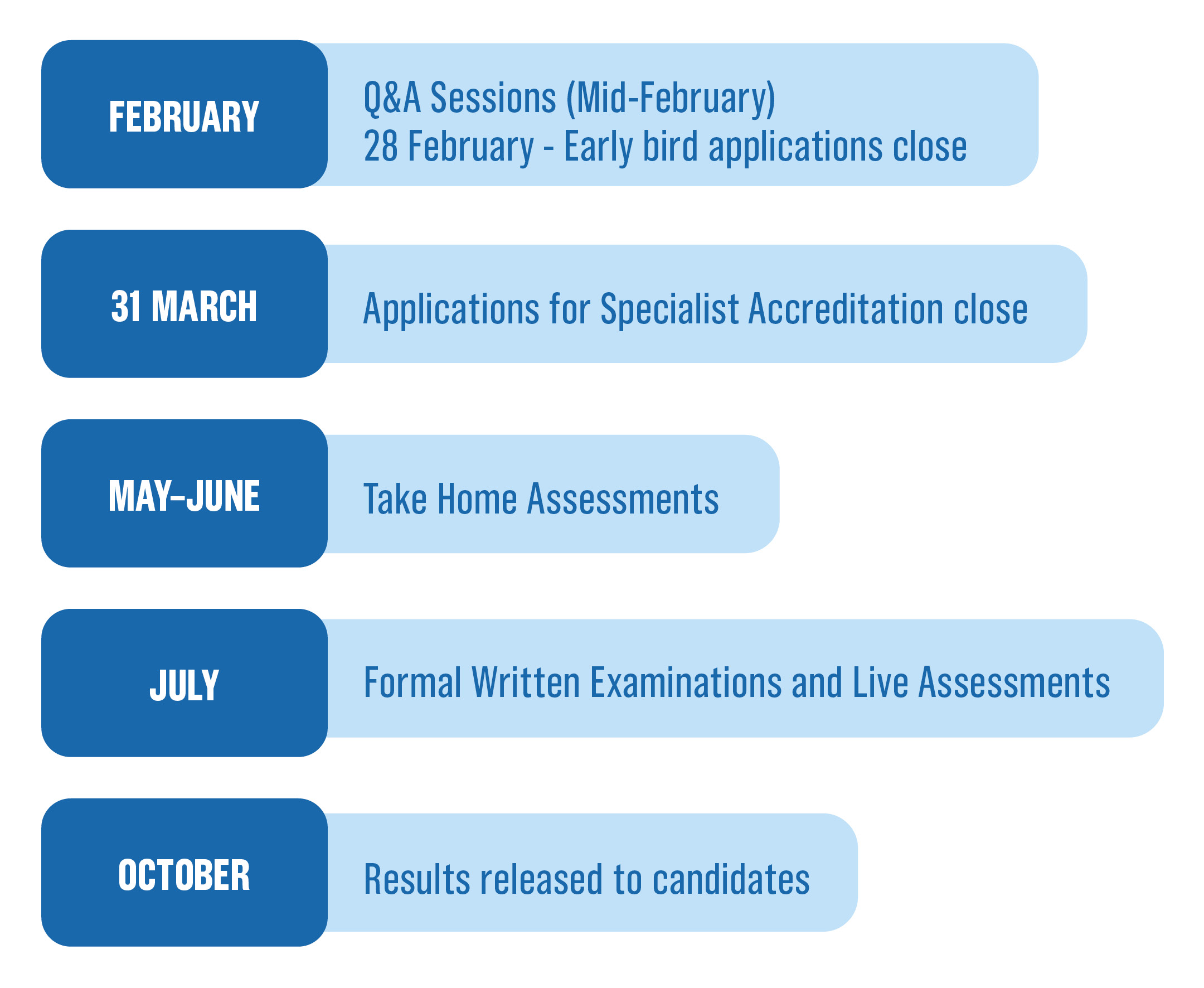 FEBRUARY

Q&A Sessions (Mid-February)
28 February - Early bird applications close

31 MARCH

Applications for Specialist Accreditation close

MAY–JUNE

Take Home Assessments

JULY

Formal Written Examinations and Live Assessments

OCTOBER

Results released to candidates